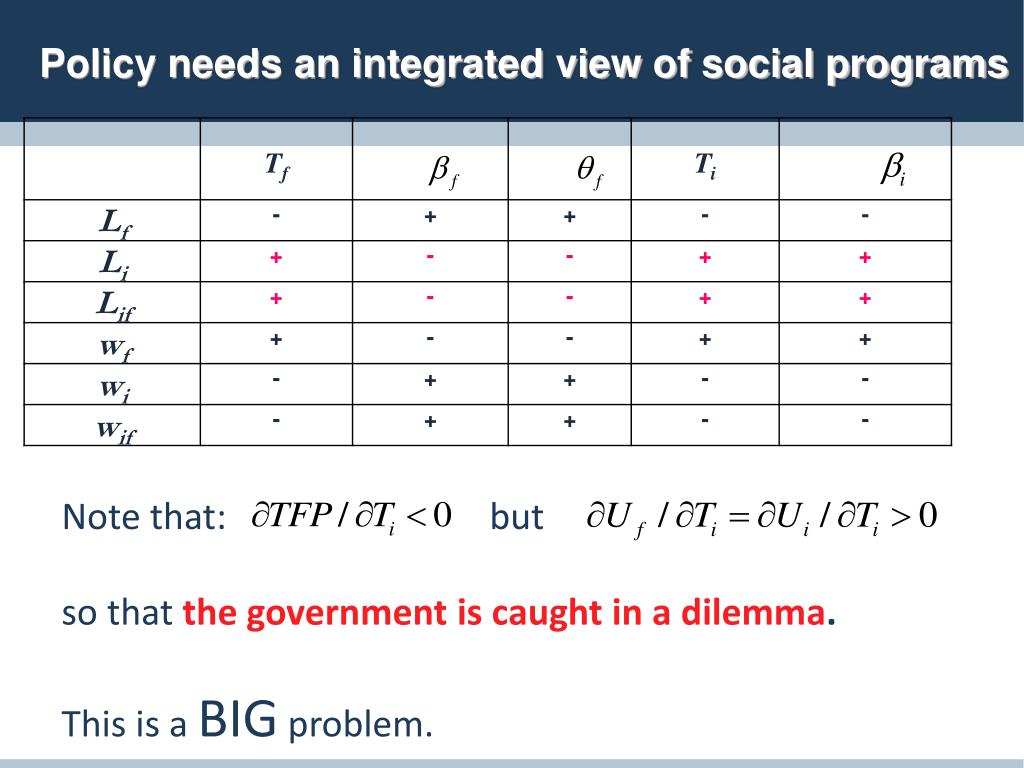 Policy needs an integrated view of social programs

| | $T_f$ | $\beta_f$ | $\theta_f$ | $T_i$ | $\beta_i$ |
|---|---|---|---|---|---|
| $L_f$ | - | + | + | - | - |
| $L_i$ | + | - | - | + | + |
| $L_{if}$ | + | - | - | + | + |
| $w_f$ | + | - | - | + | + |
| $w_i$ | - | + | + | - | - |
| $w_{if}$ | - | + | + | - | - |

Note that: $\partial TFP / \partial T_i < 0$ but $\partial U_f / \partial T_i = \partial U_i / \partial T_i > 0$

so that the government is caught in a dilemma.

This is a BIG problem.